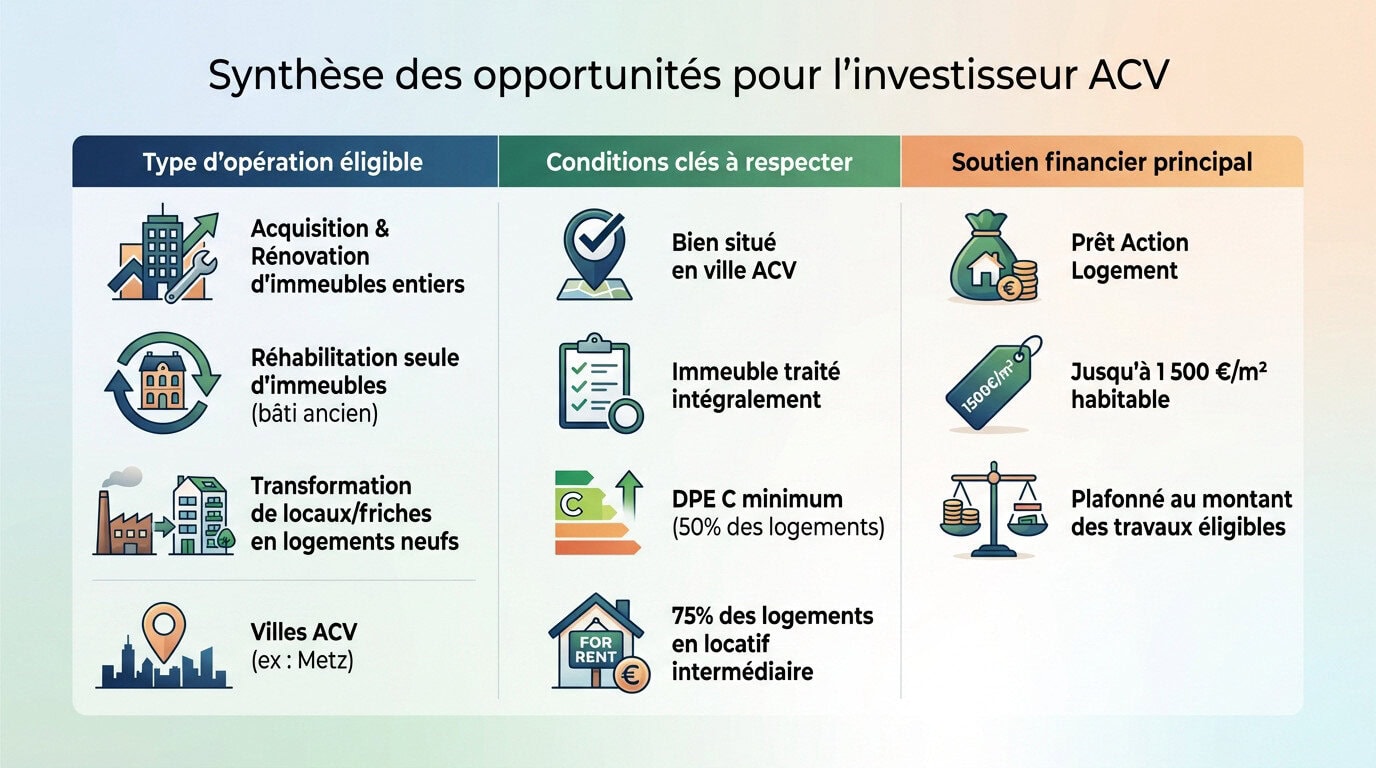 Synthèse des opportunités pour l'investisseur ACV

Type d'opération éligible

Acquisition & Rénovation d'immeubles entiers

Réhabilitation seule d'immeubles (bâti ancien)

Transformation de locaux/friches en logements neufs

Villes ACV (ex : Metz)

Conditions clés à respecter

Bien situé en ville ACV

Immeuble traité intégralement

C

DPE C minimum (50% des logements)

FOR RENT

€

75% des logements en locatif intermédiaire

Soutien financier principal

€

Prêt Action Logement

1500€/m²

Jusqu'à 1 500 €/m² habitable

Plafonné au montant des travaux éligibles